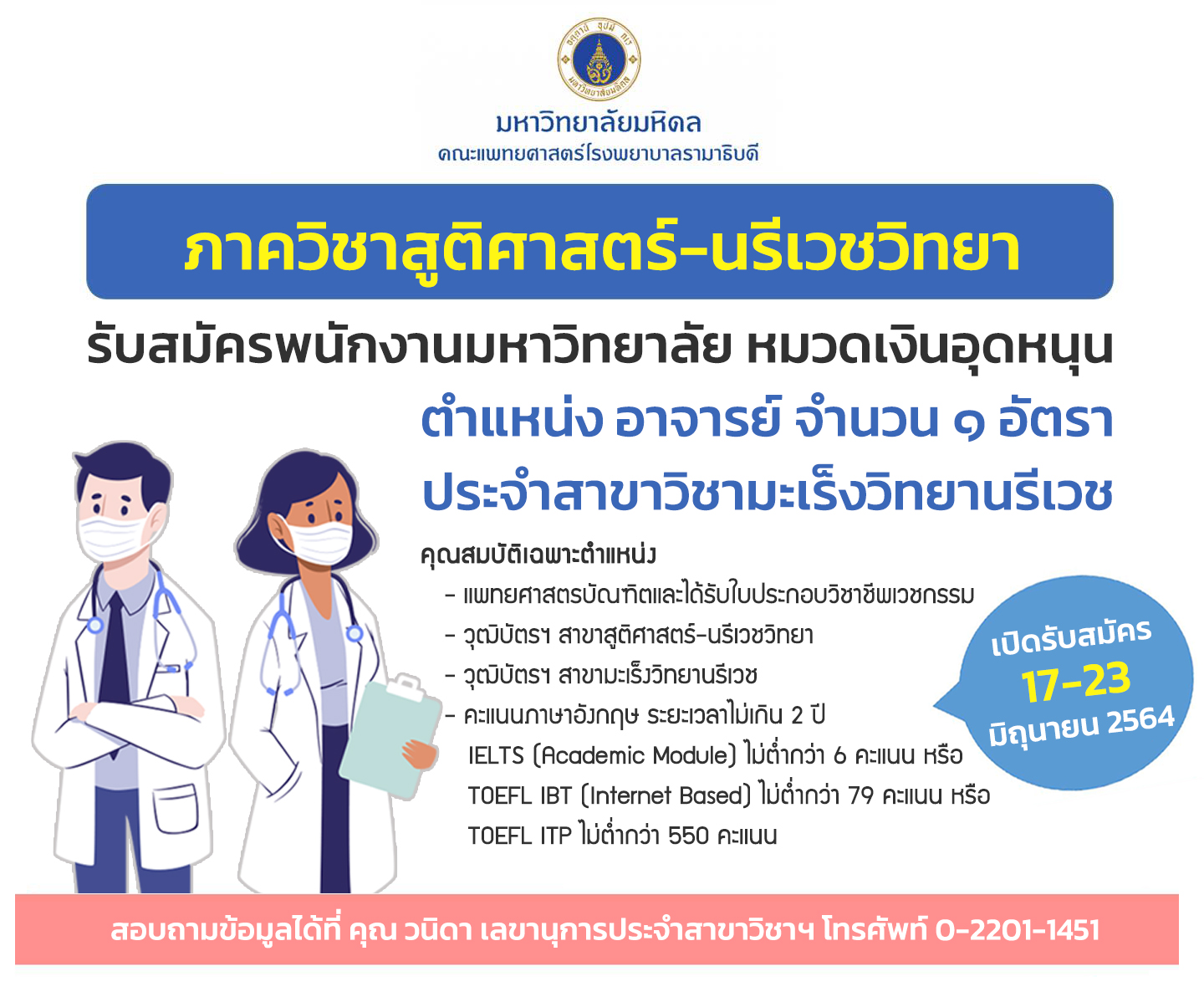 มหาวิทยาลัยมหิดล
คณะแพทยศาสตร์โรงพยาบาลรามาธิบดี

ภาควิชาสูติศาสตร์-นรีเวชวิทยา

รับสมัครพนักงานมหาวิทยาลัย หมวดเงินอุดหนุน
ตำแหน่ง อาจารย์ จำนวน ๑ อัตรา
ประจำสาขาวิชามะเร็งวิทยานรีเวช

คุณสมบัติเฉพาะตำแหน่ง
- แพทยศาสตรบัณฑิตและได้รับใบประกอบวิชาชีพเวชกรรม
- วุฒิบัตรฯ สาขาสูติศาสตร์-นรีเวชวิทยา
- วุฒิบัตรฯ สาขามะเร็งวิทยานรีเวช
- คะแนนภาษาอังกฤษ ระยะเวลาไม่เกิน 2 ปี
IELTS (Academic Module) ไม่ต่ำกว่า 6 คะแนน หรือ
TOEFL IBT (Internet Based) ไม่ต่ำกว่า 79 คะแนน หรือ
TOEFL ITP ไม่ต่ำกว่า 550 คะแนน

เปิดรับสมัคร
17-23
มิถุนายน 2564

สอบถามข้อมูลได้ที่ คุณ วนิดา เลขานุการประจำสาขาวิชาฯ โทรศัพท์ 0-2201-1451